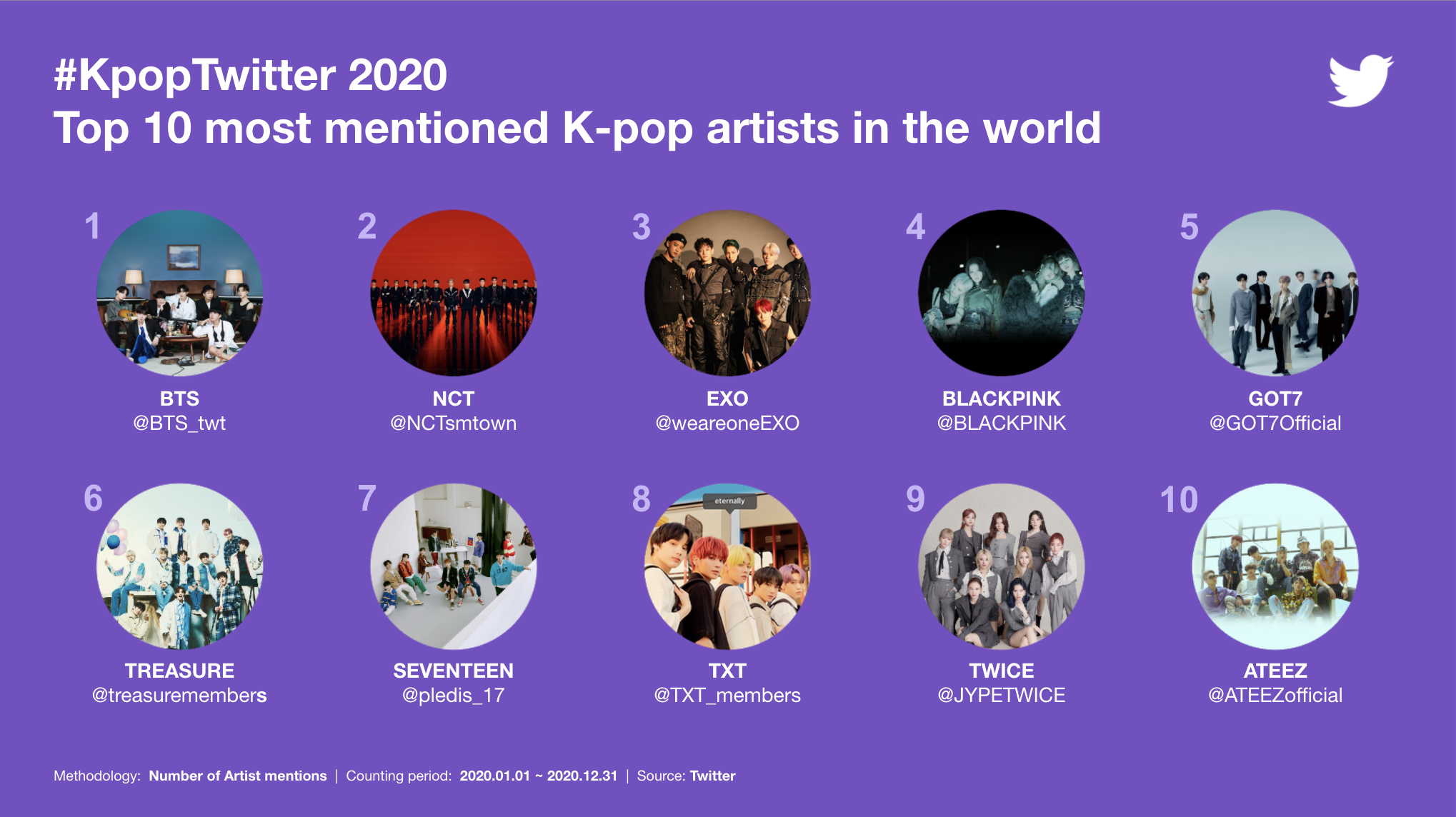 #KpopTwitter 2020
Top 10 most mentioned K-pop artists in the world

1
BTS
@BTS_twt

2
NCT
@NCTsmtown

3
EXO
@weareoneEXO

4
BLACKPINK
@BLACKPINK

5
GOT7
@GOT7Official

6
TREASURE
@treasuremembers

7
SEVENTEEN
@pledis_17

8
eternally
TXT
@TXT_members

9
TWICE
@JYPETWICE

10
ATEEZ
@ATEEZofficial

Methodology: Number of Artist mentions | Counting period: 2020.01.01 ~ 2020.12.31 | Source: Twitter